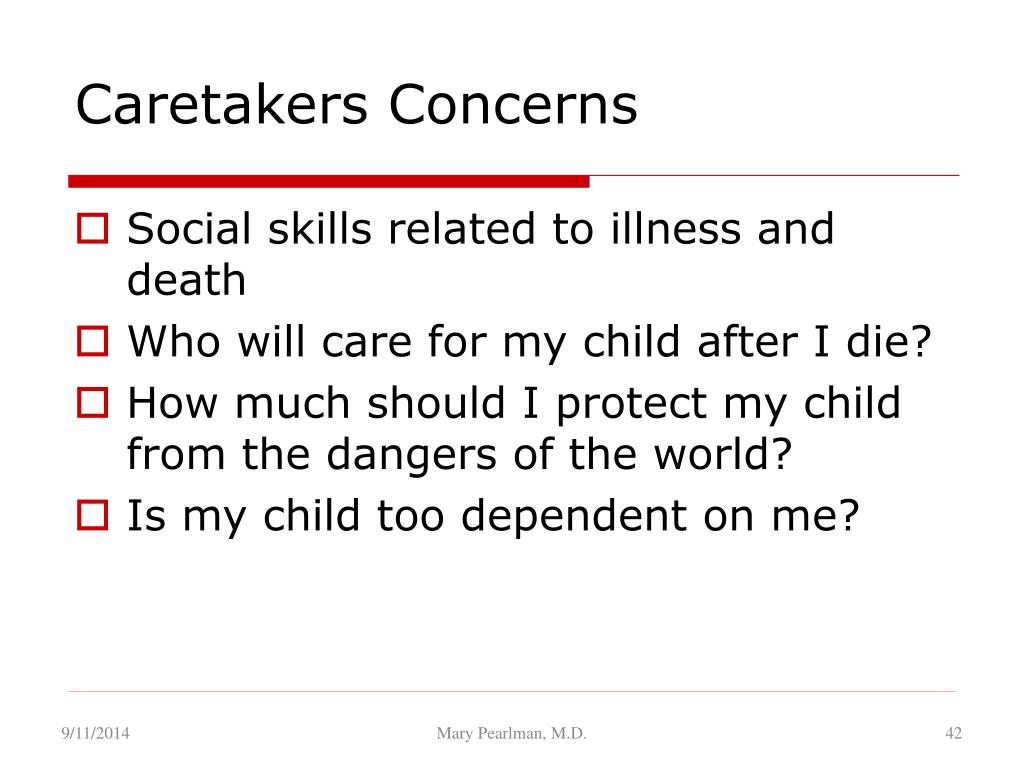 Caretakers Concerns

Social skills related to illness and death

Who will care for my child after I die?

How much should I protect my child from the dangers of the world?

Is my child too dependent on me?

9/11/2014

Mary Pearlman, M.D.

42